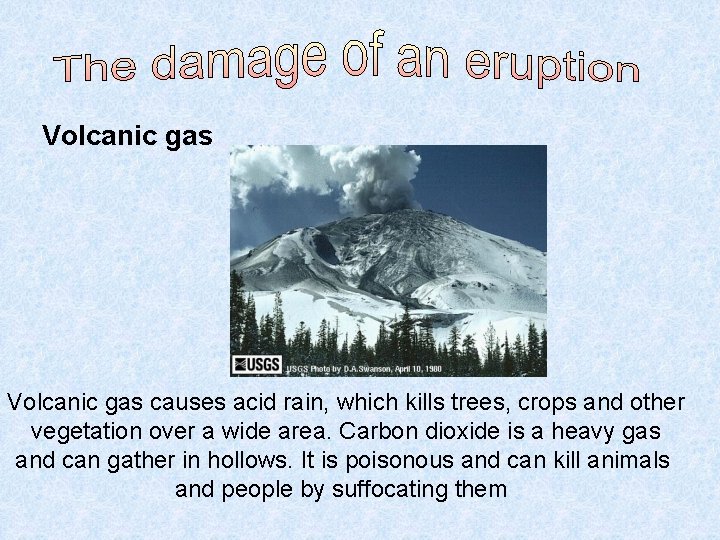 The damage of an eruption

Volcanic gas

USGS USGS Photo by D.A.Swanson, April 10, 1980

Volcanic gas causes acid rain, which kills trees, crops and other vegetation over a wide area. Carbon dioxide is a heavy gas and can gather in hollows. It is poisonous and can kill animals and people by suffocating them